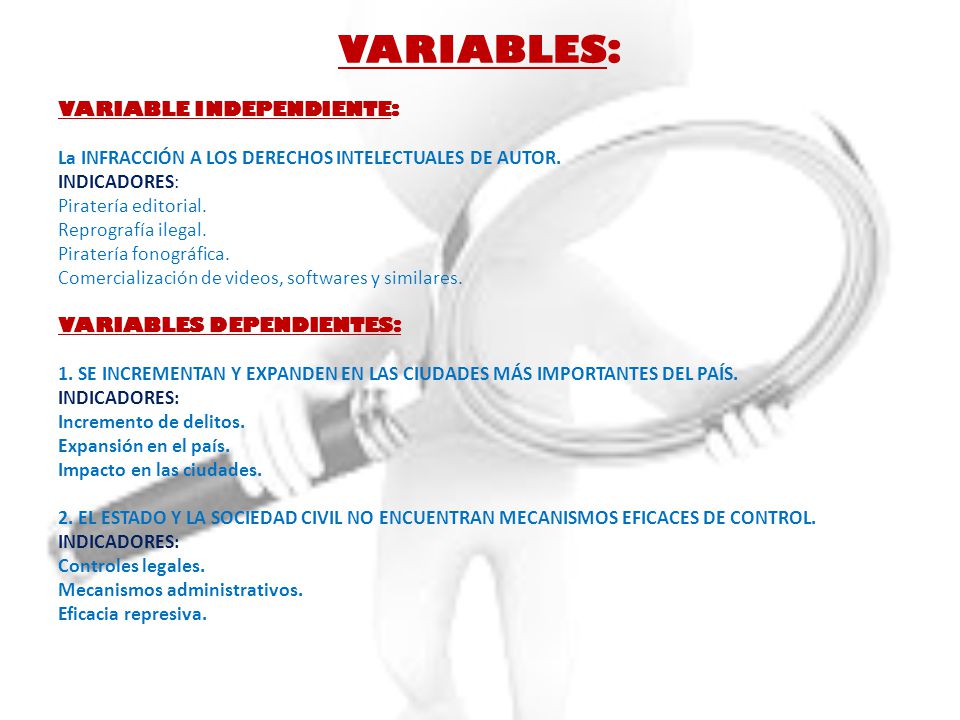 VARIABLES:

VARIABLE INDEPENDIENTE:

La INFRACCIÓN A LOS DERECHOS INTELECTUALES DE AUTOR.
INDICADORES:
Piratería editorial.
Reprografía ilegal.
Piratería fonográfica.
Comercialización de videos, softwares y similares.

VARIABLES DEPENDIENTES:

1. SE INCREMENTAN Y EXPANDEN EN LAS CIUDADES MÁS IMPORTANTES DEL PAÍS.
INDICADORES:
Incremento de delitos.
Expansión en el país.
Impacto en las ciudades.

2. EL ESTADO Y LA SOCIEDAD CIVIL NO ENCUENTRAN MECANISMOS EFICACES DE CONTROL.
INDICADORES:
Controles legales.
Mecanismos administrativos.
Eficacia represiva.